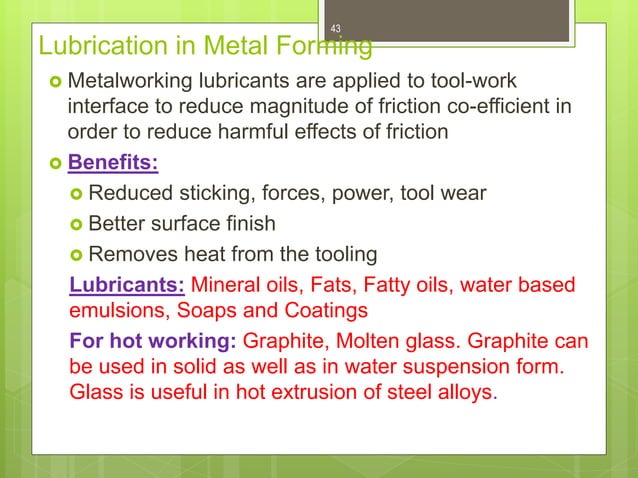 43

Lubrication in Metal Forming

Metalworking lubricants are applied to tool-work interface to reduce magnitude of friction co-efficient in order to reduce harmful effects of friction

Benefits:

Reduced sticking, forces, power, tool wear

Better surface finish

Removes heat from the tooling

Lubricants: Mineral oils, Fats, Fatty oils, water based emulsions, Soaps and Coatings

For hot working: Graphite, Molten glass. Graphite can be used in solid as well as in water suspension form. Glass is useful in hot extrusion of steel alloys.